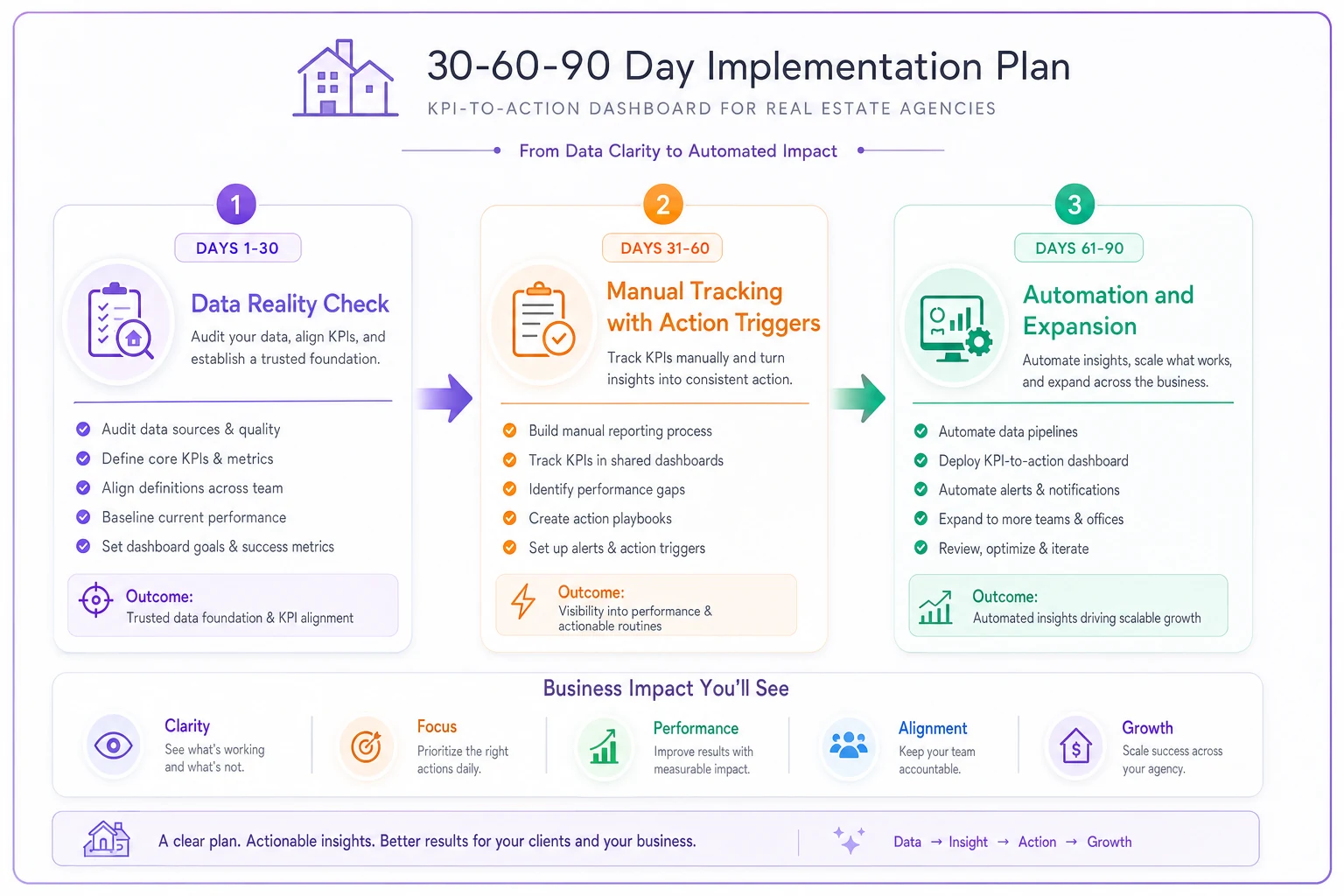 30-60-90 Day Implementation Plan

KPI-TO-ACTION DASHBOARD FOR REAL ESTATE AGENCIES

From Data Clarity to Automated Impact

1

DAYS 1-30

Data Reality Check

Audit your data, align KPIs, and establish a trusted foundation.

Audit data sources & quality
Define core KPIs & metrics
Align definitions across team
Baseline current performance
Set dashboard goals & success metrics

Outcome:
Trusted data foundation & KPI alignment

2

DAYS 31-60

Manual Tracking with Action Triggers

Track KPIs manually and turn insights into consistent action.

Build manual reporting process
Track KPIs in shared dashboards
Identify performance gaps
Create action playbooks
Set up alerts & action triggers

Outcome:
Visibility into performance & actionable routines

3

DAYS 61-90

Automation and Expansion

Automate insights, scale what works, and expand across the business.

Automate data pipelines
Deploy KPI-to-action dashboard
Automate alerts & notifications
Expand to more teams & offices
Review, optimize & iterate

Outcome:
Automated insights driving scalable growth

Business Impact You'll See

Clarity
See what's working and what's not.

Focus
Prioritize the right actions daily.

Performance
Improve results with measurable impact.

Alignment
Keep your team accountable.

Growth
Scale success across your agency.

A clear plan. Actionable insights. Better results for your clients and your business.

Data → Insight → Action → Growth